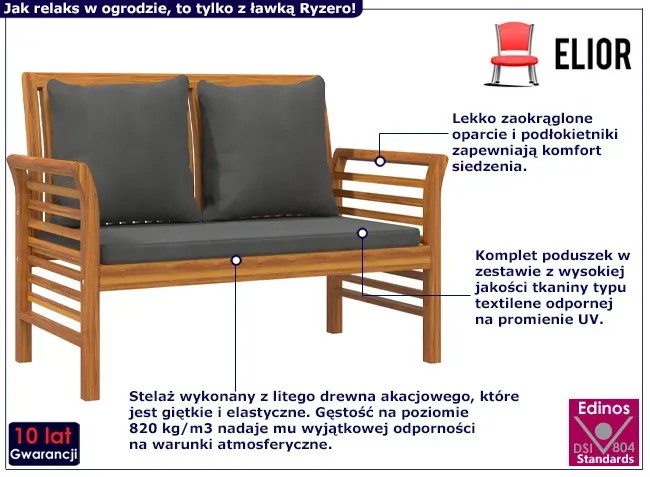 Jak relaks w ogrodzie, to tylko z ławką Ryzero!

ELIOR

Lekko zaokrąglone oparcie i podłokietniki zapewniają komfort siedzenia.

Komplet poduszek w zestawie z wysokiej jakości tkaniny typu textilene odpornej na promienie UV.

Stelaż wykonany z litego drewna akacjowego, które jest giętkie i elastyczne. Gęstość na poziomie 820 kg/m3 nadaje mu wyjątkowej odporności na warunki atmosferyczne.

10 lat
Gwarancji

Edinos
DSI 804
Standards